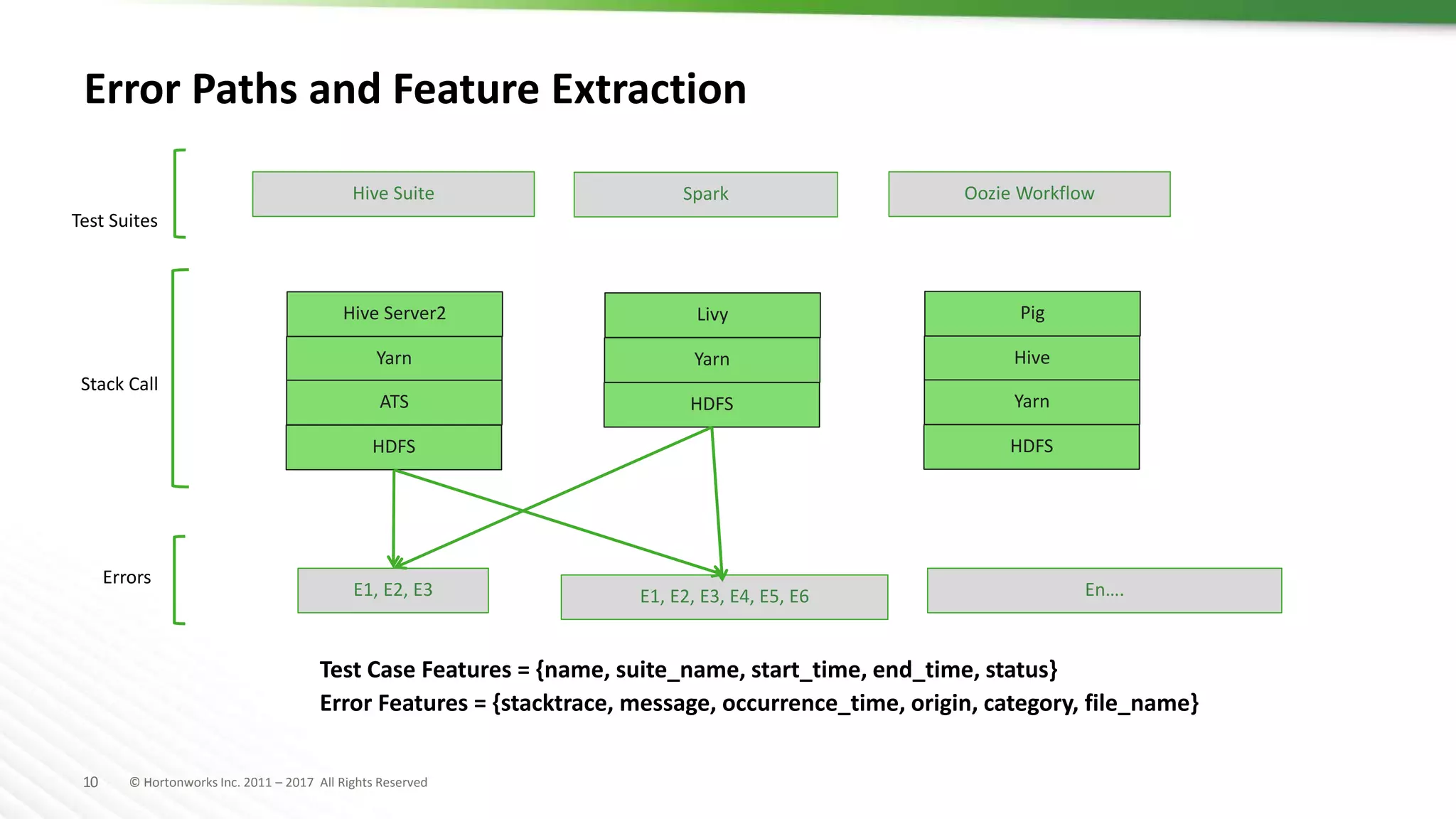 Error Paths and Feature Extraction

Test Suites

Hive Suite

Spark

Oozie Workflow

Stack Call

Hive Server2
Yarn
ATS
HDFS

Livy
Yarn
HDFS

Pig
Hive
Yarn
HDFS

Errors

E1, E2, E3

E1, E2, E3, E4, E5, E6

En….

Test Case Features = {name, suite_name, start_time, end_time, status}
Error Features = {stacktrace, message, occurrence_time, origin, category, file_name}

10 © Hortonworks Inc. 2011 – 2017 All Rights Reserved